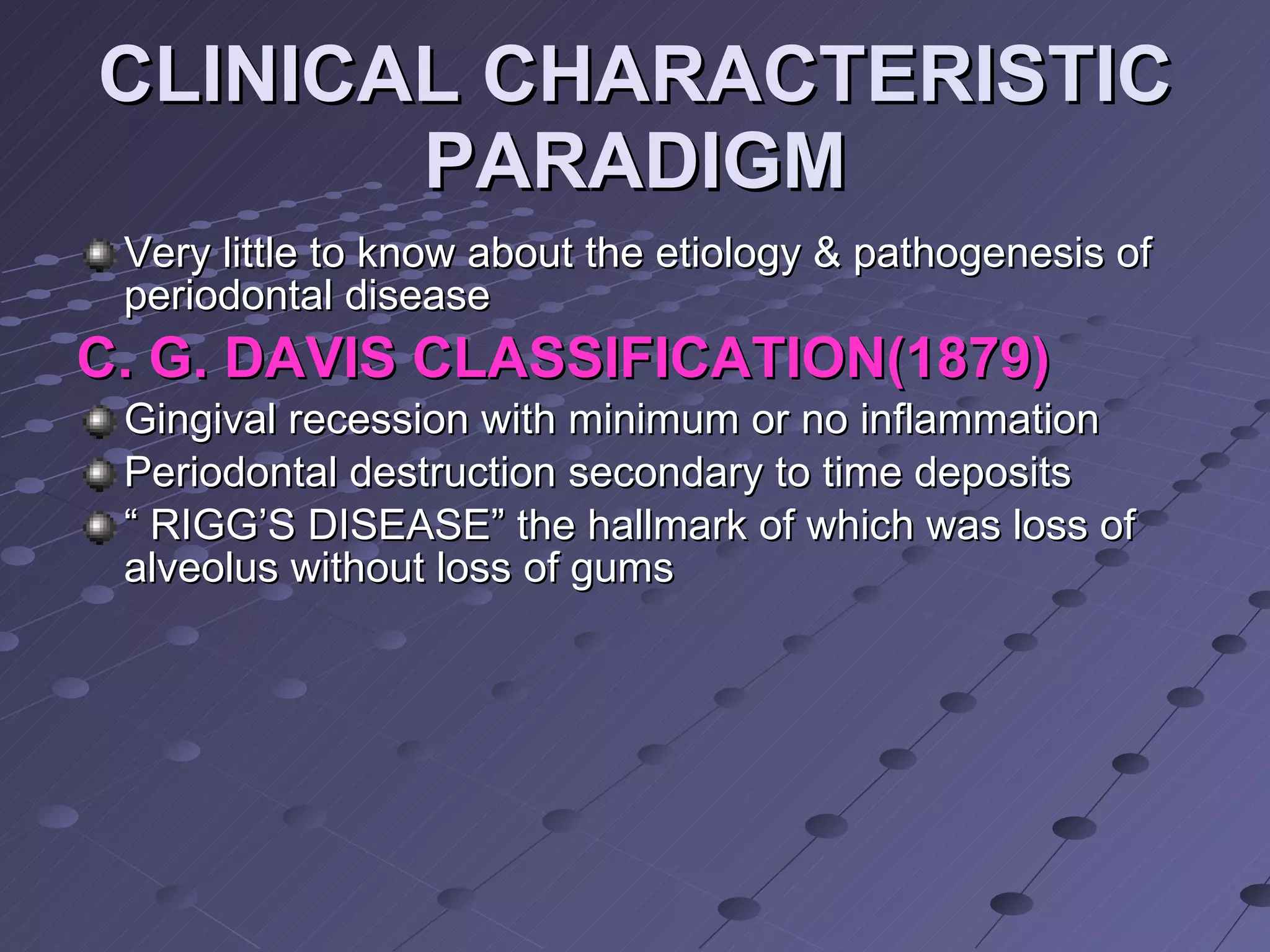 CLINICAL CHARACTERISTIC PARADIGM

Very little to know about the etiology & pathogenesis of periodontal disease

C. G. DAVIS CLASSIFICATION(1879)

Gingival recession with minimum or no inflammation

Periodontal destruction secondary to time deposits

“ RIGG’S DISEASE” the hallmark of which was loss of alveolus without loss of gums